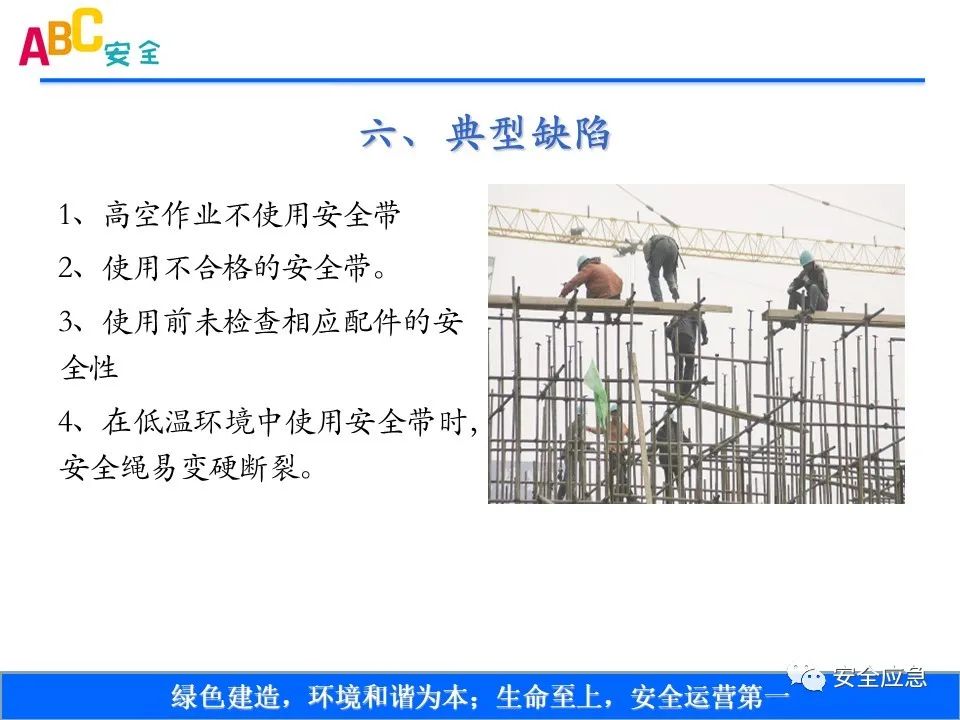 ABC安全

六、典型缺陷

1、高空作业不使用安全带

2、使用不合格的安全带。

3、使用前未检查相应配件的安全性

4、在低温环境中使用安全带时，安全绳易变硬断裂。

绿色建造，环境和谐为本；生命至上，安全运营第一

安全应急